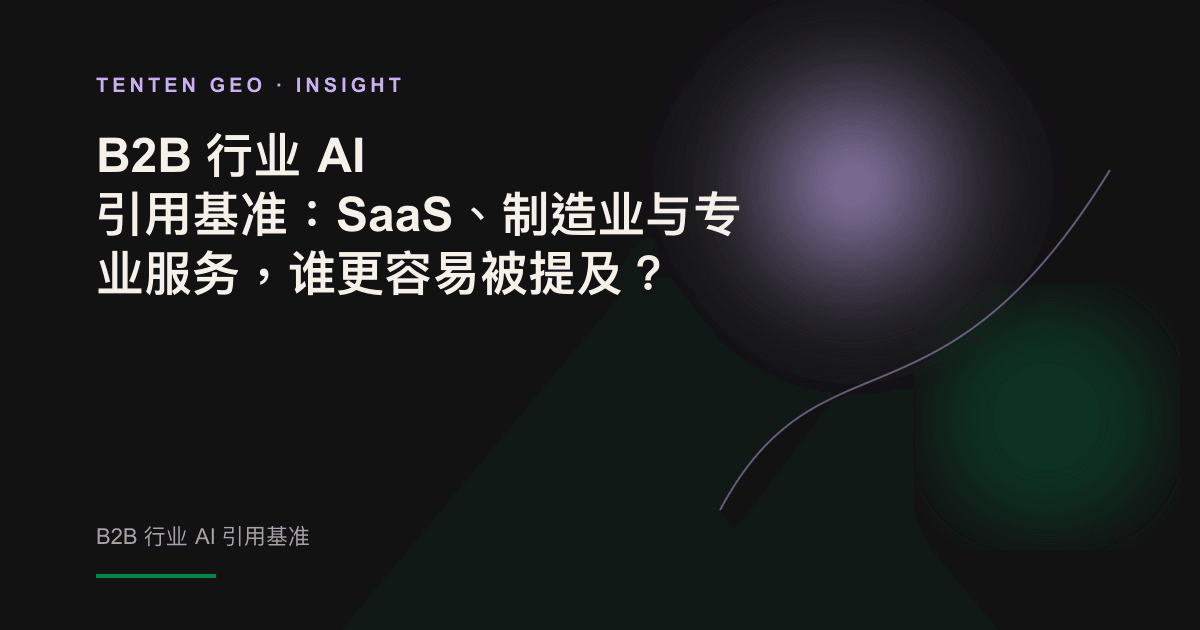 TENTEN GEO · INSIGHT

B2B 行业 AI
引用基准：SaaS、制造业与专业服务，谁更容易被提及？

B2B 行业 AI 引用基准